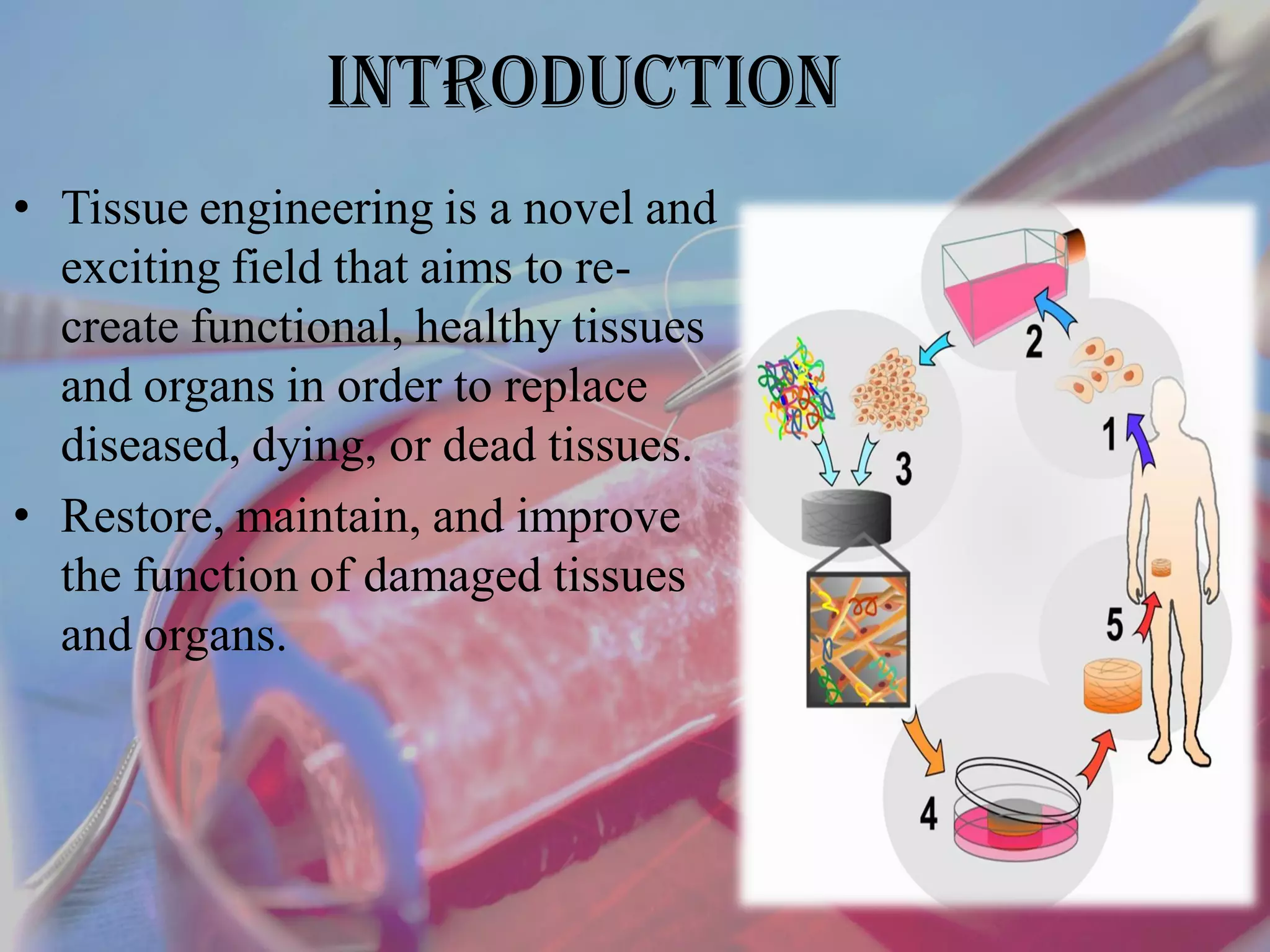 INTRODUCTION

• Tissue engineering is a novel and exciting field that aims to re-create functional, healthy tissues and organs in order to replace diseased, dying, or dead tissues.

• Restore, maintain, and improve the function of damaged tissues and organs.

2

1

3

5

4